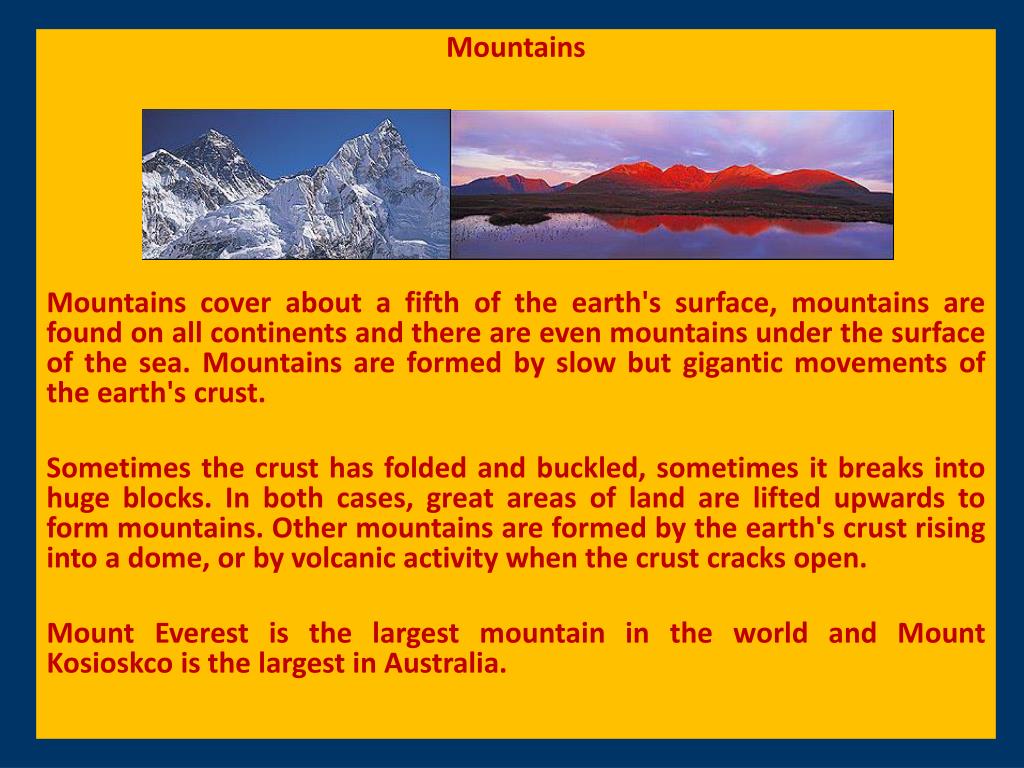 Mountains

Mountains cover about a fifth of the earth's surface, mountains are found on all continents and there are even mountains under the surface of the sea. Mountains are formed by slow but gigantic movements of the earth's crust.

Sometimes the crust has folded and buckled, sometimes it breaks into huge blocks. In both cases, great areas of land are lifted upwards to form mountains. Other mountains are formed by the earth's crust rising into a dome, or by volcanic activity when the crust cracks open.

Mount Everest is the largest mountain in the world and Mount Kosioskco is the largest in Australia.